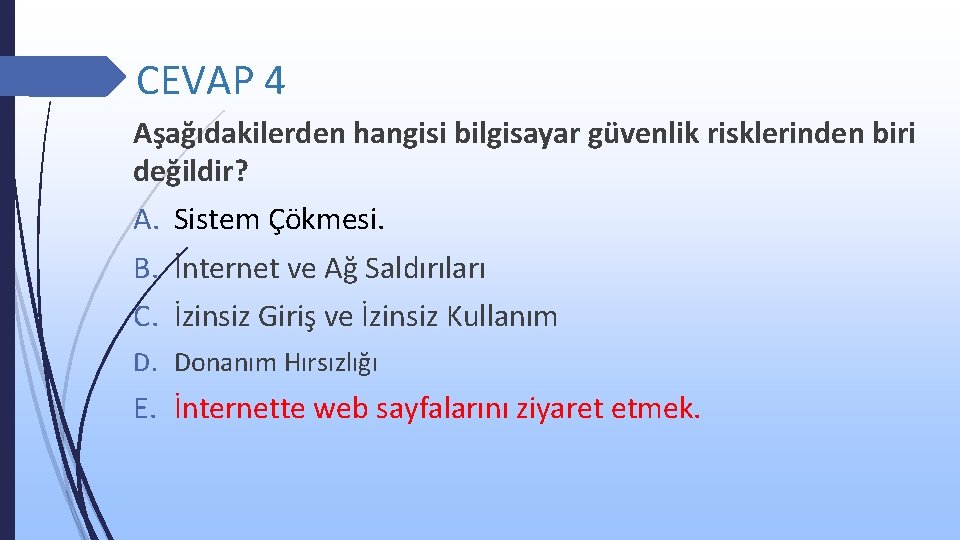 CEVAP 4

Aşağıdakilerden hangisi bilgisayar güvenlik risklerinden biri değildir?

A. Sistem Çökmesi.

B. İnternet ve Ağ Saldırıları

C. İzinsiz Giriş ve İzinsiz Kullanım

D. Donanım Hırsızlığı

E. İnternette web sayfalarını ziyaret etmek.